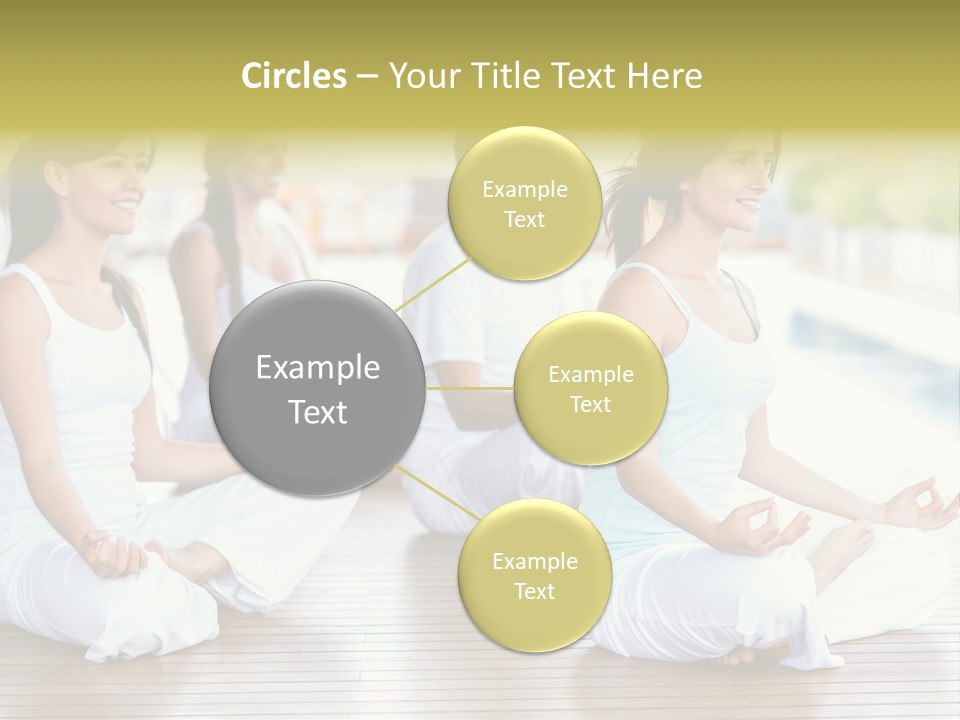 Circles – Your Title Text Here

Example Text

Example Text

Example Text

Example Text